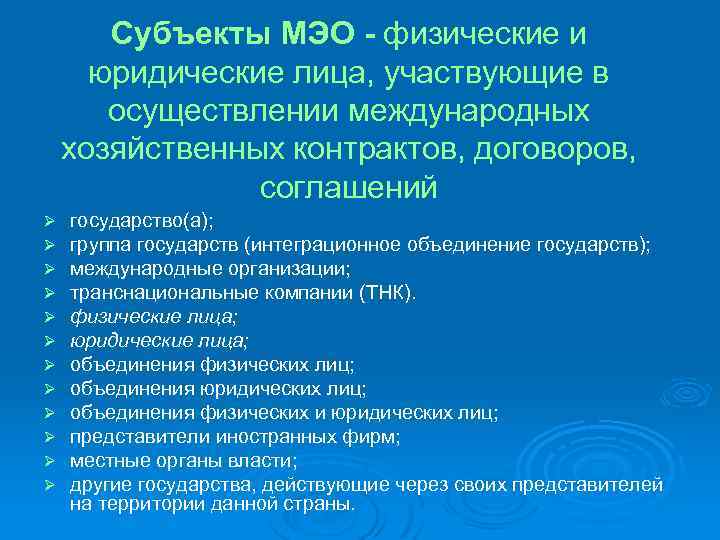 Субъекты МЭО - физические и юридические лица, участвующие в осуществлении международных хозяйственных контрактов, договоров, соглашений

➢ государство(а);
➢ группа государств (интеграционное объединение государств);
➢ международные организации;
➢ транснациональные компании (ТНК).
➢ физические лица;
➢ юридические лица;
➢ объединения физических лиц;
➢ объединения юридических лиц;
➢ объединения физических и юридических лиц;
➢ представители иностранных фирм;
➢ местные органы власти;
➢ другие государства, действующие через своих представителей на территории данной страны.